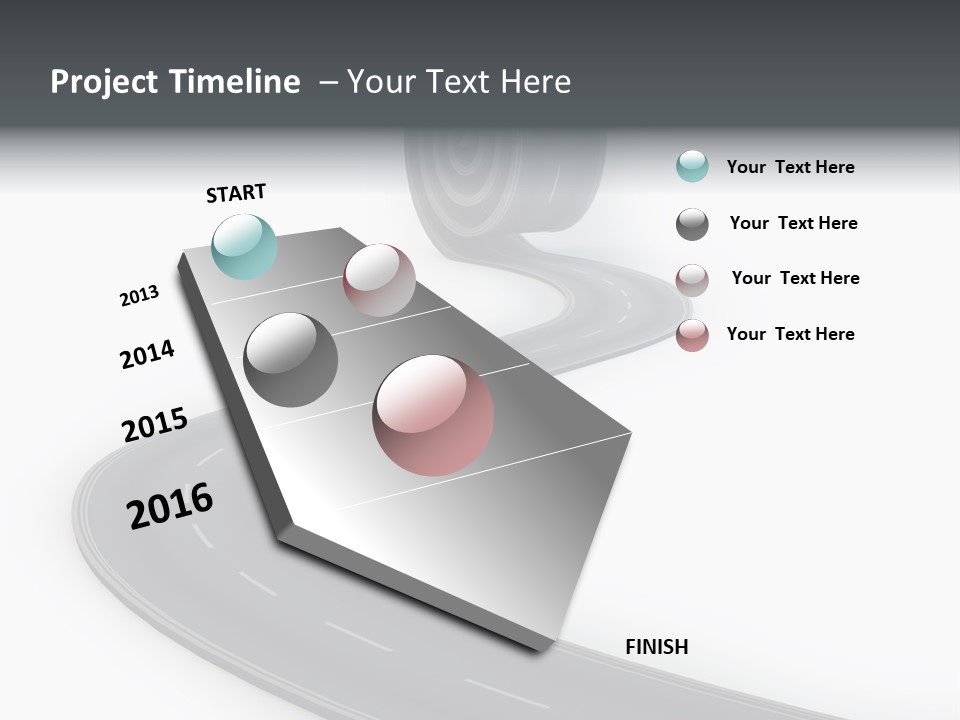 Project Timeline – Your Text Here

START

2013

2014

2015

2016

Your Text Here

Your Text Here

Your Text Here

Your Text Here

FINISH